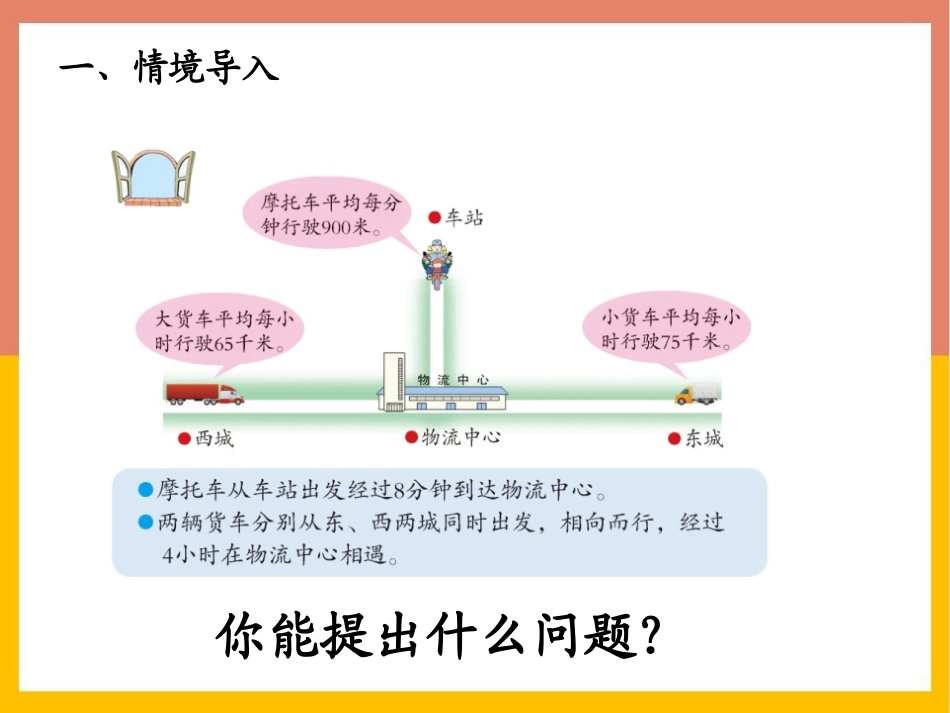 一、情境导入

摩托车平均每分钟行驶900米。

车站

大货车平均每小时行驶65千米。

小货车平均每小时行驶75千米。

物流中心

西城

物流中心

东城

摩托车从车站出发经过8分钟到达物流中心。
两辆货车分别从东、西两城同时出发，相向而行，经过4小时在物流中心相遇。

你能提出什么问题？